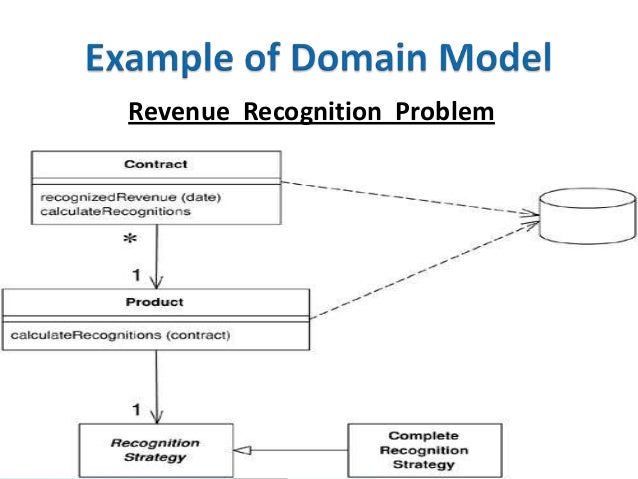 Example of Domain Model

Revenue Recognition Problem

Contract

recognizedRevenue (date)
calculateRecognitions

*

1

Product

calculateRecognitions (contract)

1

Recognition Strategy

Complete Recognition Strategy